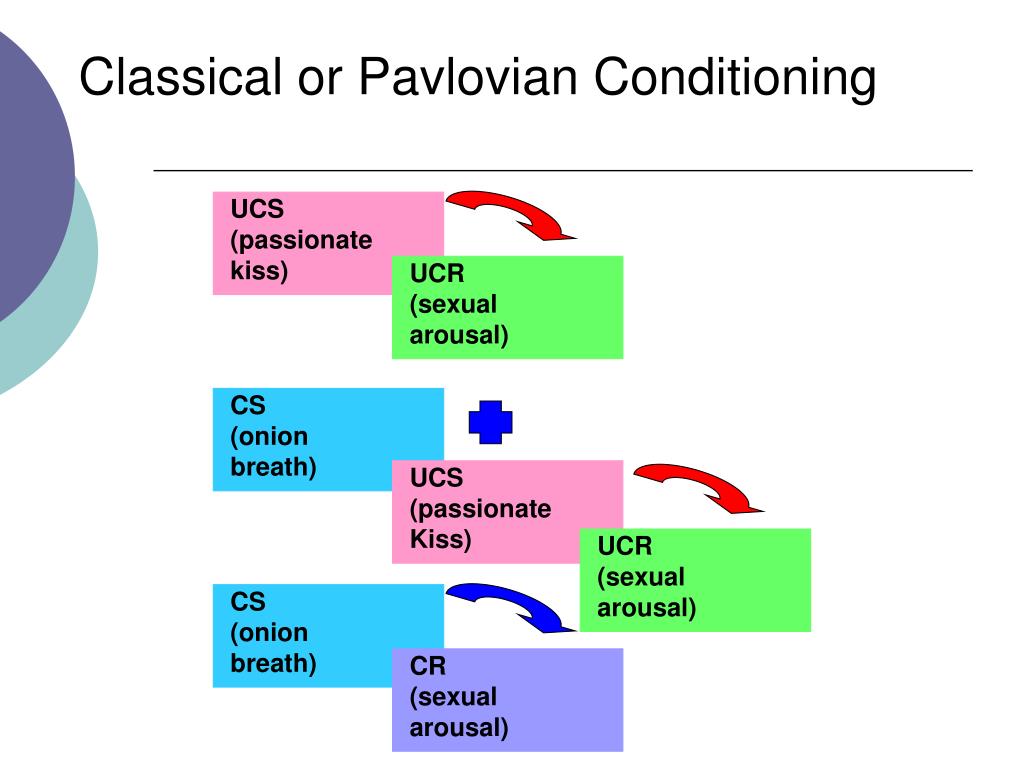 Classical or Pavlovian Conditioning

UCS
(passionate kiss)

UCR
(sexual arousal)

CS
(onion breath)

UCS
(passionate Kiss)

UCR
(sexual arousal)

CS
(onion breath)

CR
(sexual arousal)